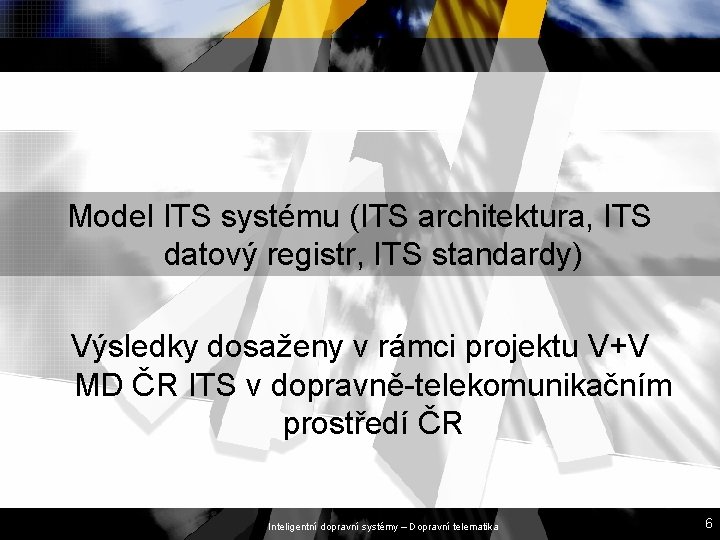 Model ITS systému (ITS architektura, ITS datový registr, ITS standardy)

Výsledky dosaženy v rámci projektu V+V MD ČR ITS v dopravně-telekomunikačním prostředí ČR

Inteligentní dopravní systémy – Dopravní telematika

6